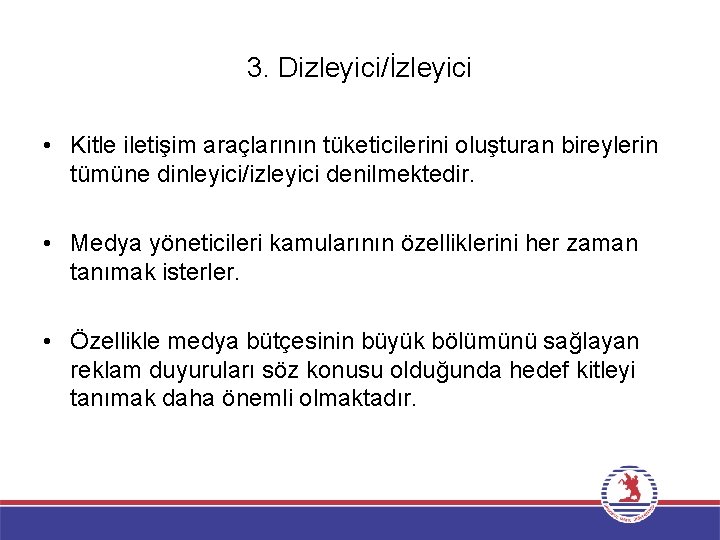 3. Dizleyici/İzleyici

• Kitle iletişim araçlarının tüketicilerini oluşturan bireylerin tümüne dinleyici/izleyici denilmektedir.

• Medya yöneticileri kamularının özelliklerini her zaman tanımak isterler.

• Özellikle medya bütçesinin büyük bölümünü sağlayan reklam duyuruları söz konusu olduğunda hedef kitleyi tanımak daha önemli olmaktadır.